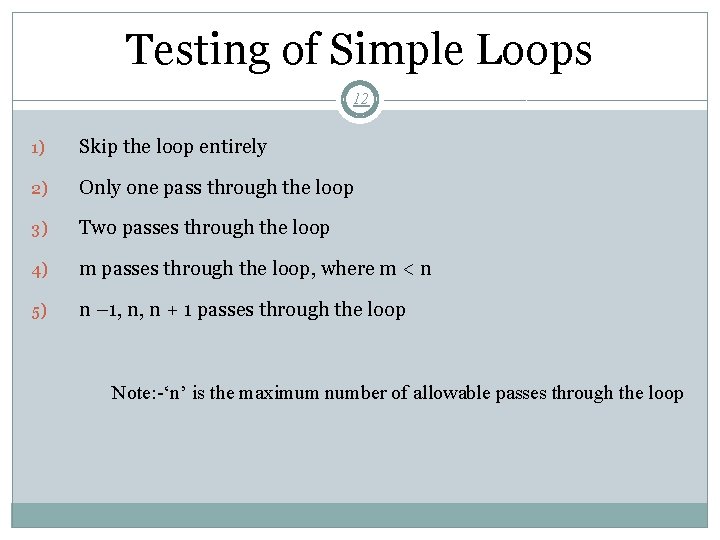 Testing of Simple Loops

12

1) Skip the loop entirely

2) Only one pass through the loop

3) Two passes through the loop

4) m passes through the loop, where m < n

5) n –1, n, n + 1 passes through the loop

Note:-‘n’ is the maximum number of allowable passes through the loop